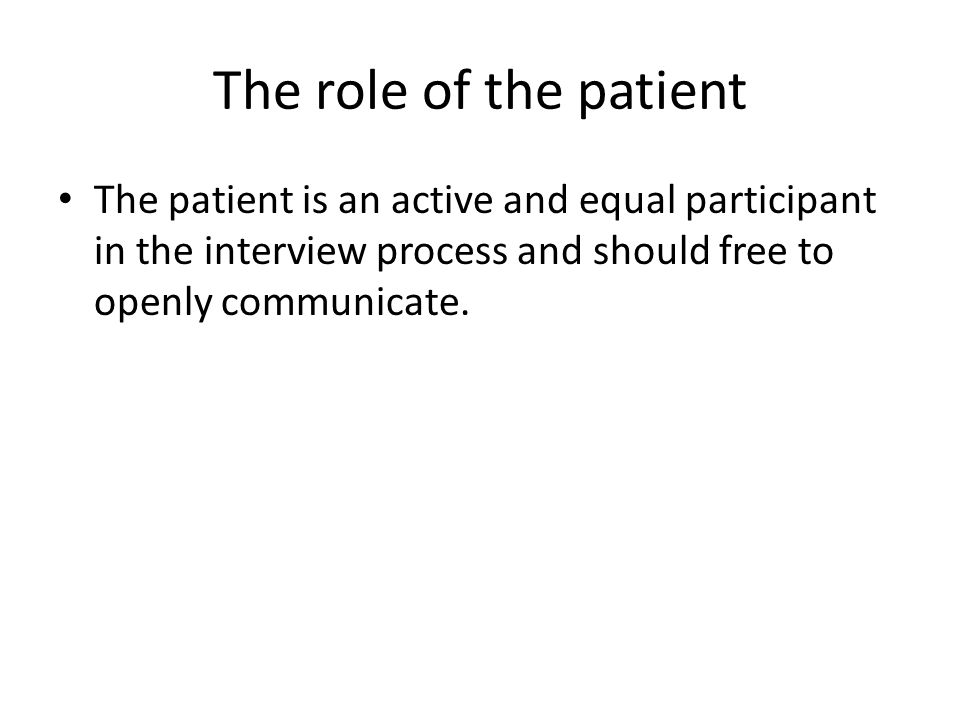 The role of the patient

• The patient is an active and equal participant in the interview process and should free to openly communicate.